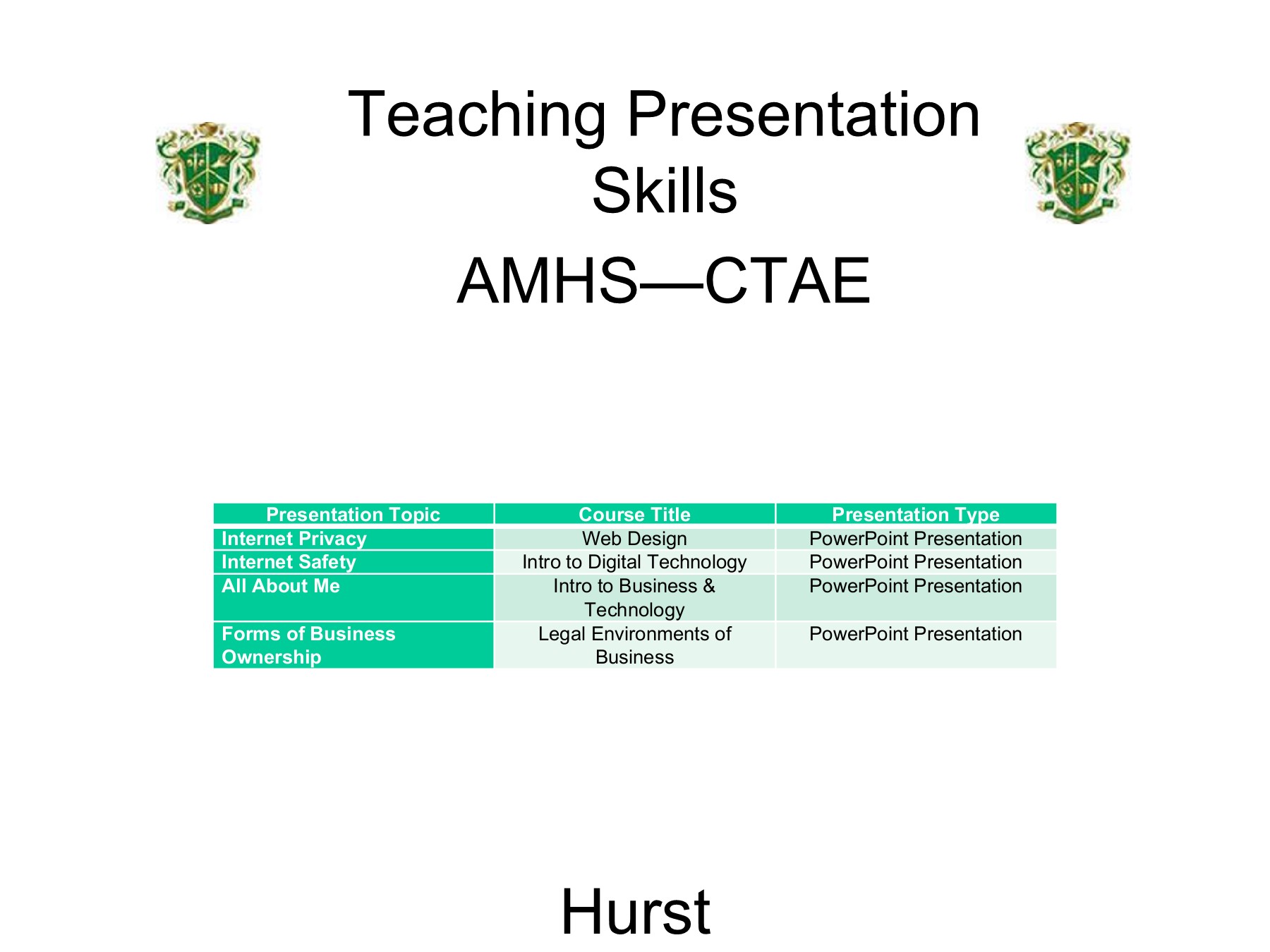 Teaching Presentation Skills

AMHS—CTAE

| Presentation Topic | Course Title | Presentation Type |
|---|---|---|
| Internet Privacy | Web Design | PowerPoint Presentation |
| Internet Safety | Intro to Digital Technology | PowerPoint Presentation |
| All About Me | Intro to Business & Technology | PowerPoint Presentation |
| Forms of Business Ownership | Legal Environments of Business | PowerPoint Presentation |

Hurst